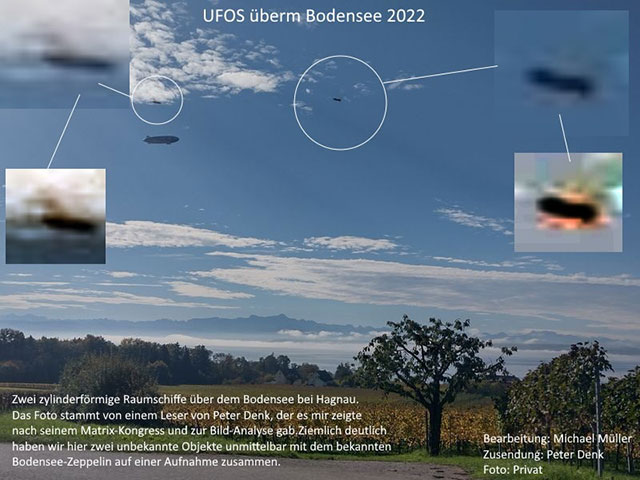 UFOS überm Bodensee 2022

Zwei zylinderförmige Raumschiffe über dem Bodensee bei Hagnau. Das Foto stammt von einem Leser von Peter Denk, der es mir zeigte nach seinem Matrix-Kongress und zur Bild-Analyse gab.Ziemlich deutlich haben wir hier zwei unbekannte Objekte unmittelbar mit dem bekannten Bodensee-Zeppelin auf einer Aufnahme zusammen.

Bearbeitung: Michael Müller
Zusendung: Peter Denk
Foto: Privat